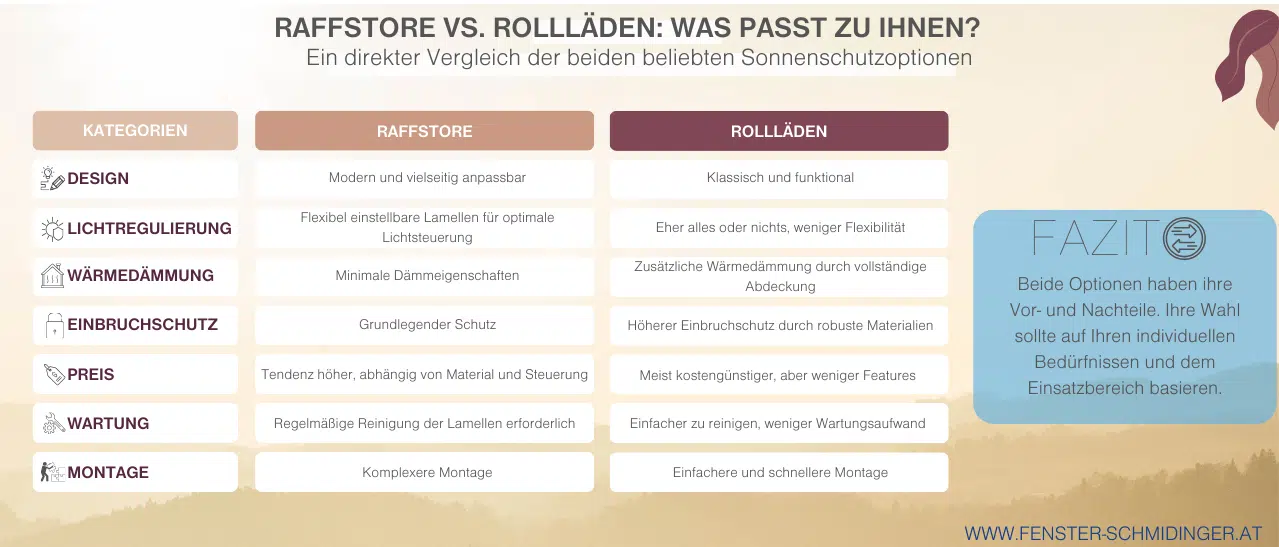 RAFFSTORE VS. ROLLLÄDEN: WAS PASST ZU IHNEN?
Ein direkter Vergleich der beiden beliebten Sonnenschutzoptionen

| KATEGORIEN | RAFFSTORE | ROLLLÄDEN |
|---|---|---|
| DESIGN | Modern und vielseitig anpassbar | Klassisch und funktional |
| LICHTREGULIERUNG | Flexibel einstellbare Lamellen für optimale Lichtsteuerung | Eher alles oder nichts, weniger Flexibilität |
| WÄRMEDÄMMUNG | Minimale Dämmeigenschaften | Zusätzliche Wärmedämmung durch vollständige Abdeckung |
| EINBRUCHSCHUTZ | Grundlegender Schutz | Höherer Einbruchschutz durch robuste Materialien |
| PREIS | Tendenz höher, abhängig von Material und Steuerung | Meist kostengünstiger, aber weniger Features |
| WARTUNG | Regelmäßige Reinigung der Lamellen erforderlich | Einfacher zu reinigen, weniger Wartungsaufwand |
| MONTAGE | Komplexere Montage | Einfachere und schnellere Montage |

FAZIT

Beide Optionen haben ihre Vor- und Nachteile. Ihre Wahl sollte auf Ihren individuellen Bedürfnissen und dem Einsatzbereich basieren.

WWW.FENSTER-SCHMIDINGER.AT